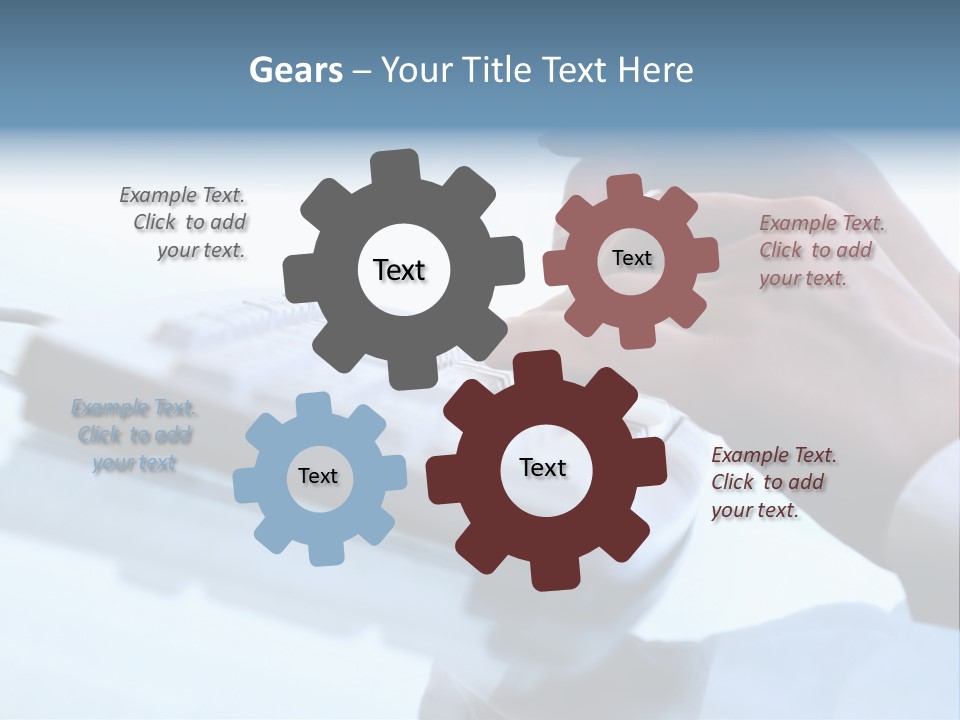 Gears – Your Title Text Here

Example Text. Click to add your text.

Text

Text

Example Text. Click to add your text.

Example Text. Click to add your text

Text

Text

Example Text. Click to add your text.